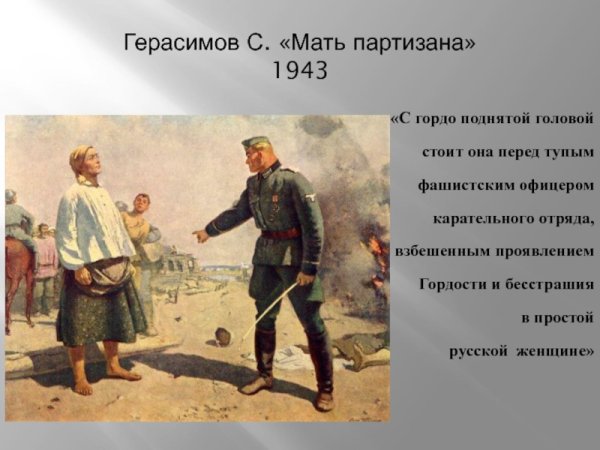 Герасимов С. «Мать партизана»
1943

«С гордо поднятой головой стоит она перед тупым фашистским офицером карательного отряда, взбешенным проявлением Гордости и бесстрашия в простой русской женщине»